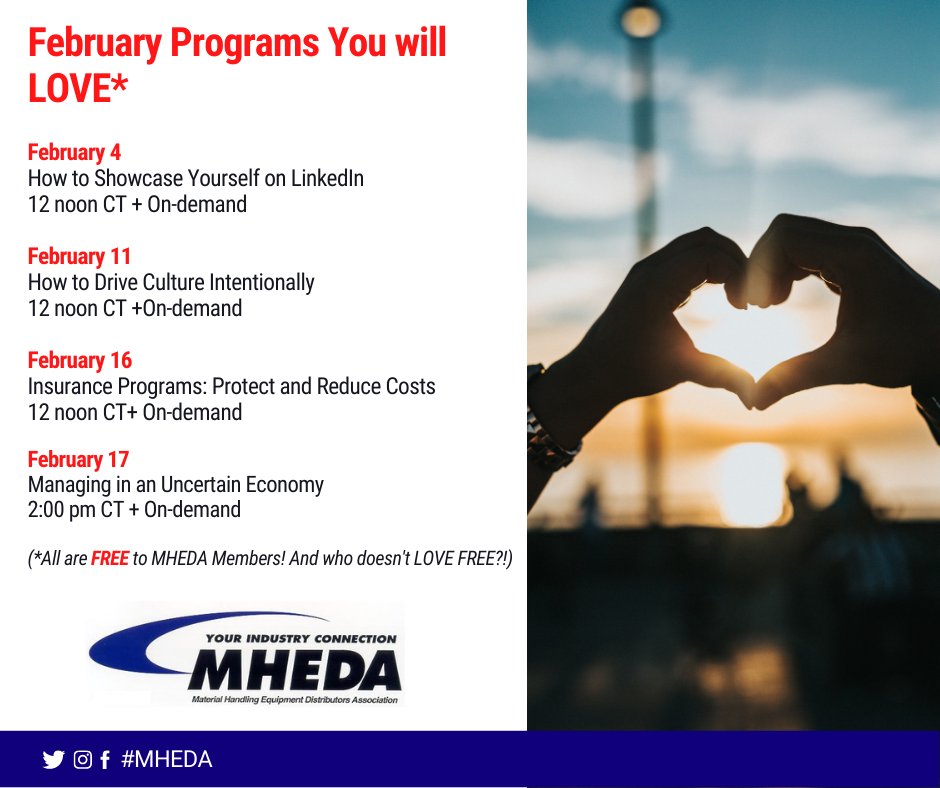 February Programs You will LOVE*

February 4
How to Showcase Yourself on LinkedIn
12 noon CT + On-demand

February 11
How to Drive Culture Intentionally
12 noon CT +On-demand

February 16
Insurance Programs: Protect and Reduce Costs
12 noon CT+ On-demand

February 17
Managing in an Uncertain Economy
2:00 pm CT + On-demand

(*All are FREE to MHEDA Members! And who doesn't LOVE FREE?!)

YOUR INDUSTRY CONNECTION
MHEDA
Material Handling Equipment Distributors Association

#MHEDA